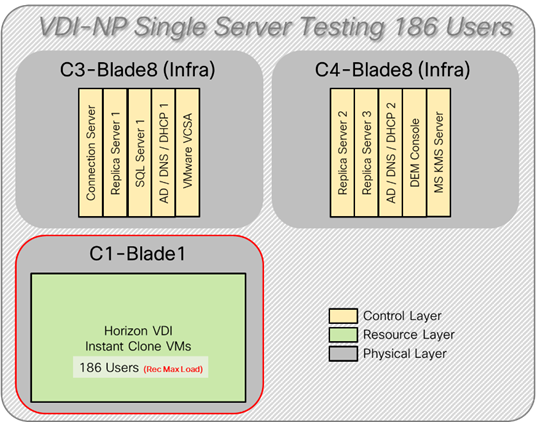 VDI-NP Single Server Testing 186 Users

C3-Blade8 (Infra)

Connection Server
Replica Server 1
SQL Server 1
AD / DNS / DHCP 1
VMware VCSA

C4-Blade8 (Infra)

Replica Server 2
Replica Server 3
AD / DNS / DHCP 2
DEM Console
MS KMS Server

C1-Blade1

Horizon VDI
Instant Clone VMs
186 Users (Rec Max Load)

Control Layer
Resource Layer
Physical Layer